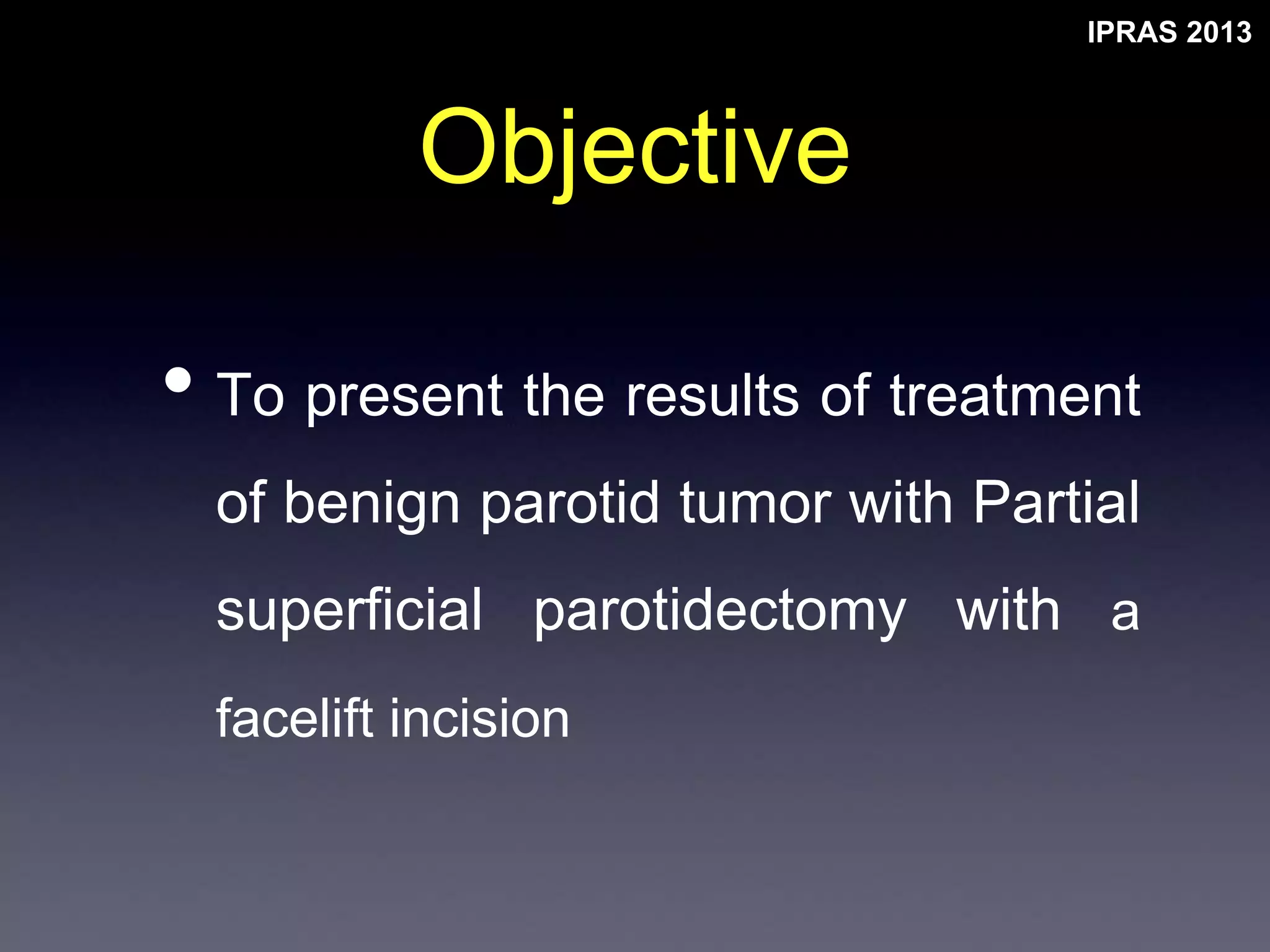 IPRAS 2013

Objective

• To present the results of treatment of benign parotid tumor with Partial superficial parotidectomy with a facelift incision